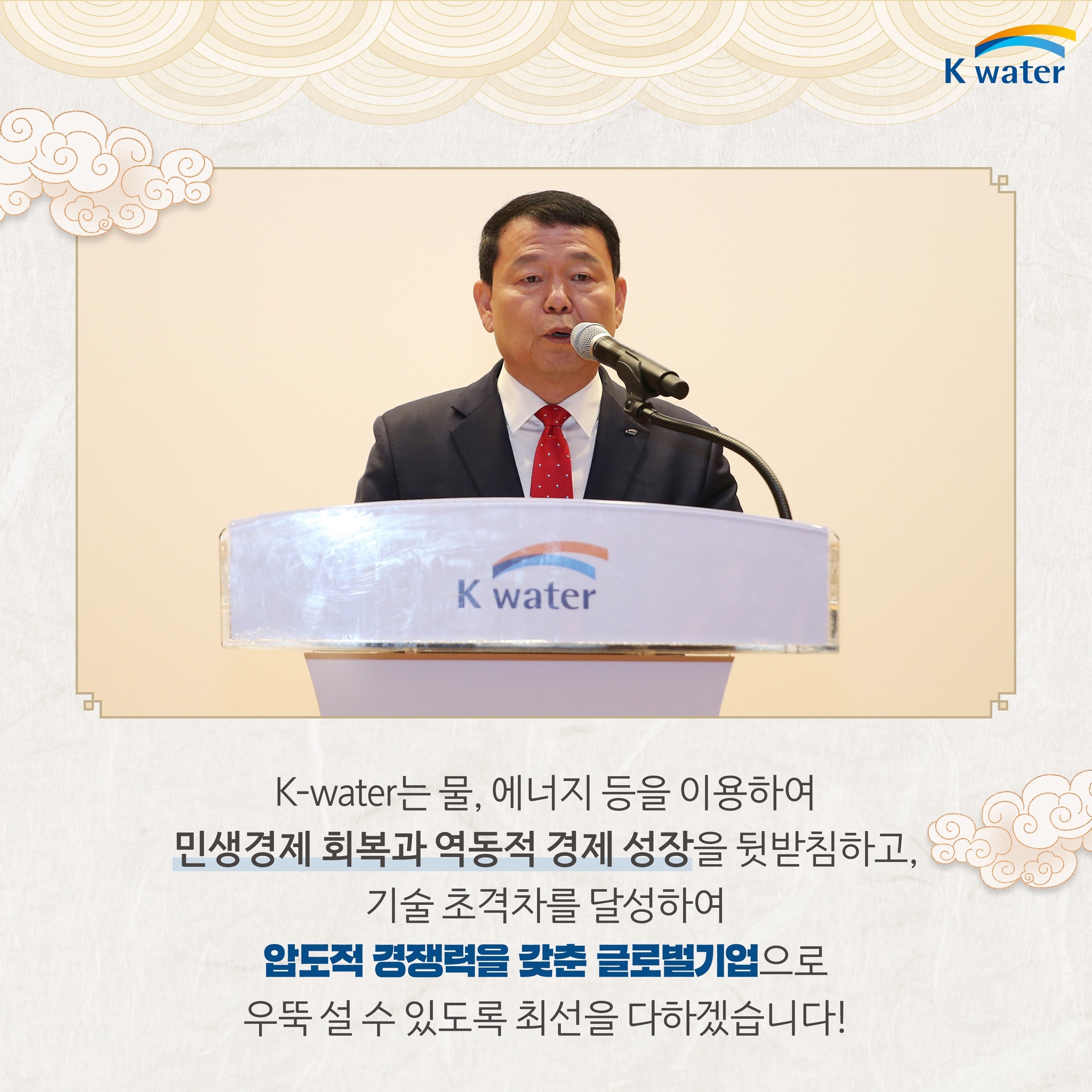 K water

K water

K-water는 물, 에너지 등을 이용하여
민생경제 회복과 역동적 경제 성장을 뒷받침하고,
기술 초격차를 달성하여
압도적 경쟁력을 갖춘 글로벌기업으로
우뚝 설 수 있도록 최선을 다하겠습니다!